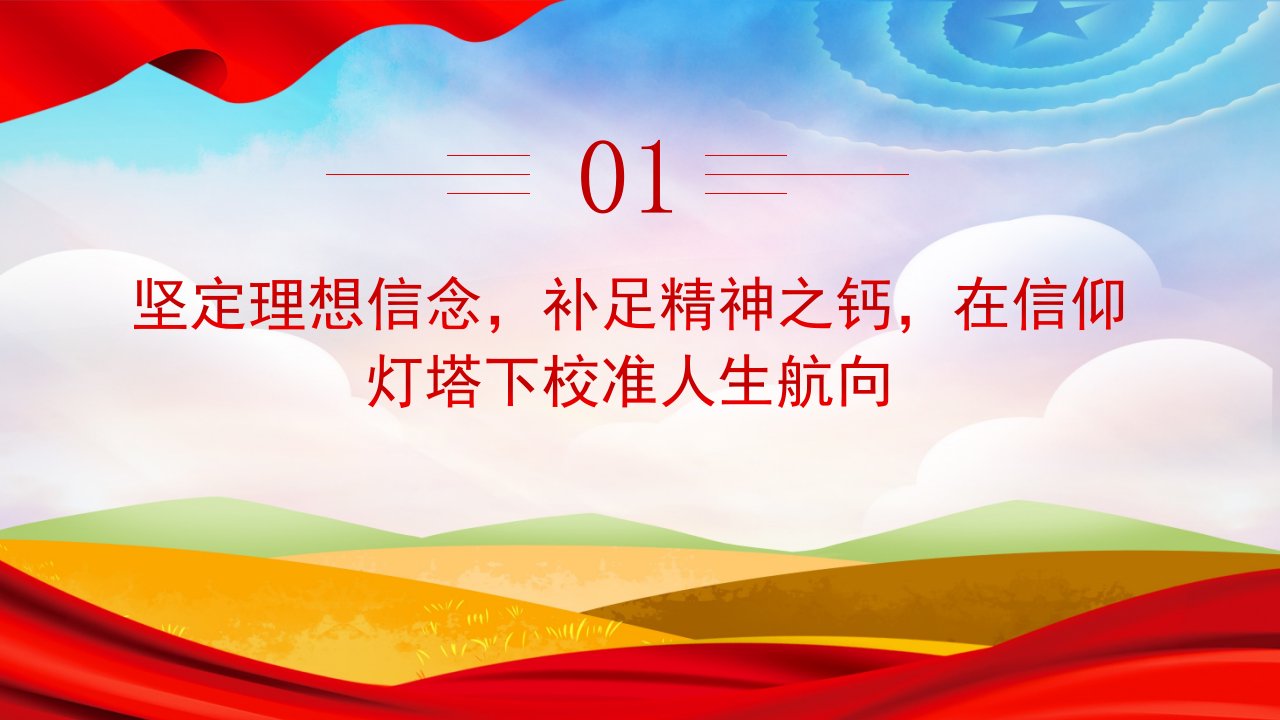 01

坚定理想信念，补足精神之钙，在信仰灯塔下校准人生航向